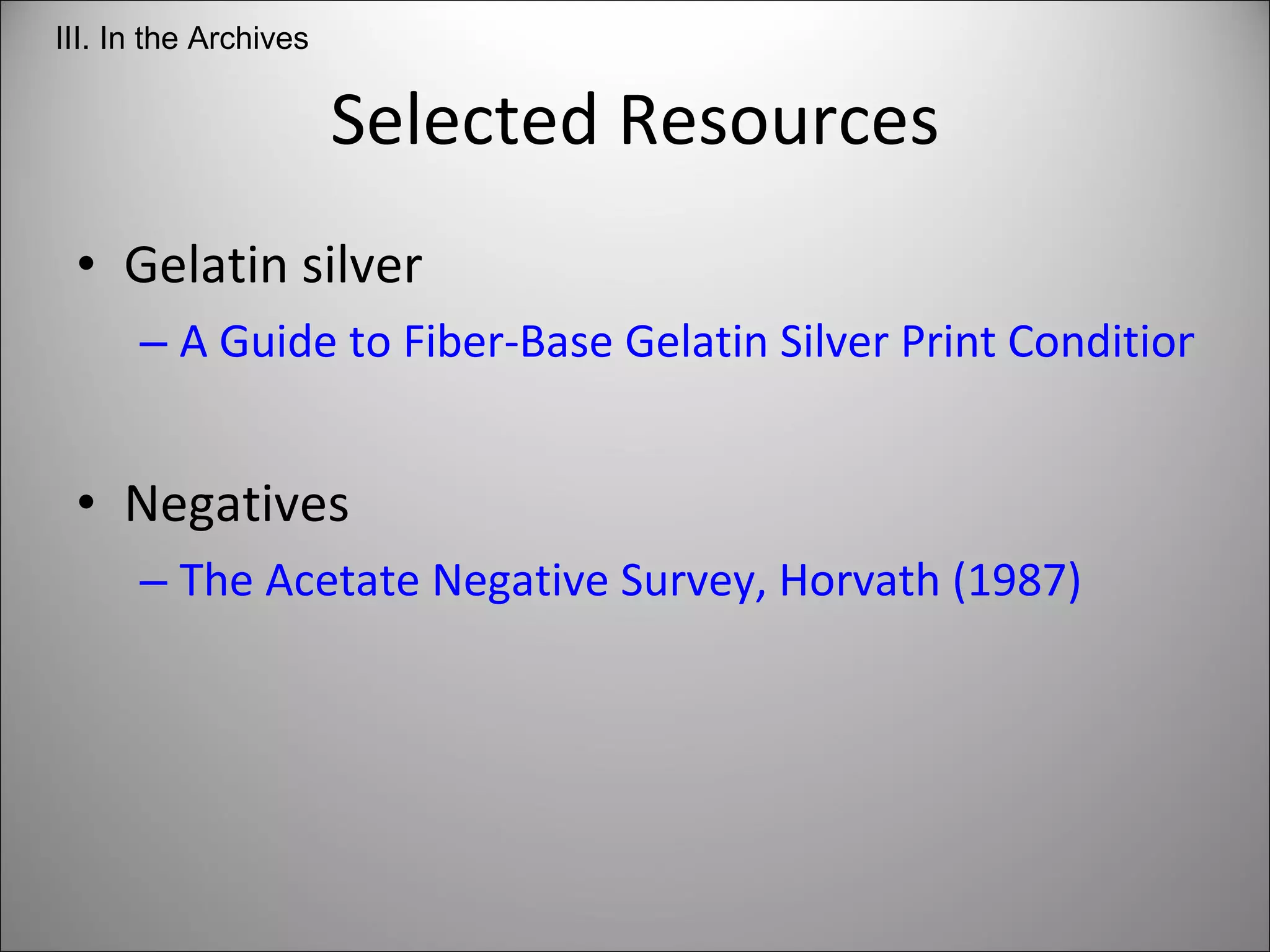 III. In the Archives

Selected Resources

• Gelatin silver
– A Guide to Fiber-Base Gelatin Silver Print Conditior

• Negatives
– The Acetate Negative Survey, Horvath (1987)